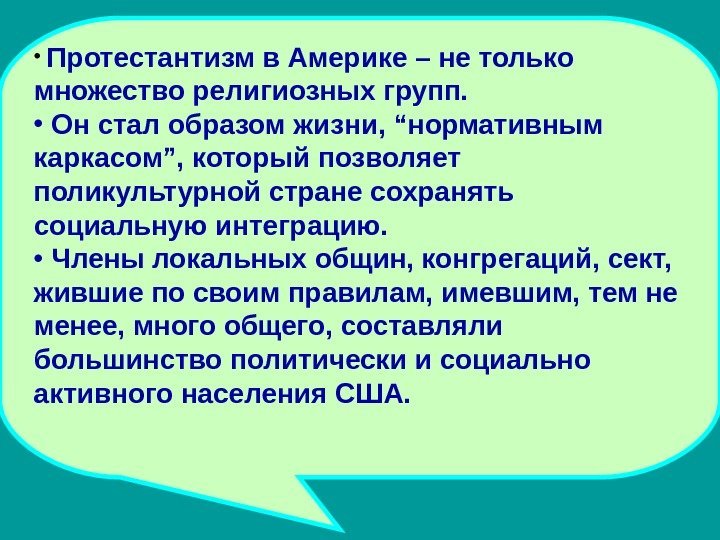 • Протестантизм в Америке – не только множество религиозных групп.
• Он стал образом жизни, “нормативным каркасом”, который позволяет поликультурной стране сохранять социальную интеграцию.
• Члены локальных общин, конгрегаций, сект, жившие по своим правилам, имевшим, тем не менее, много общего, составляли большинство политически и социально активного населения США.